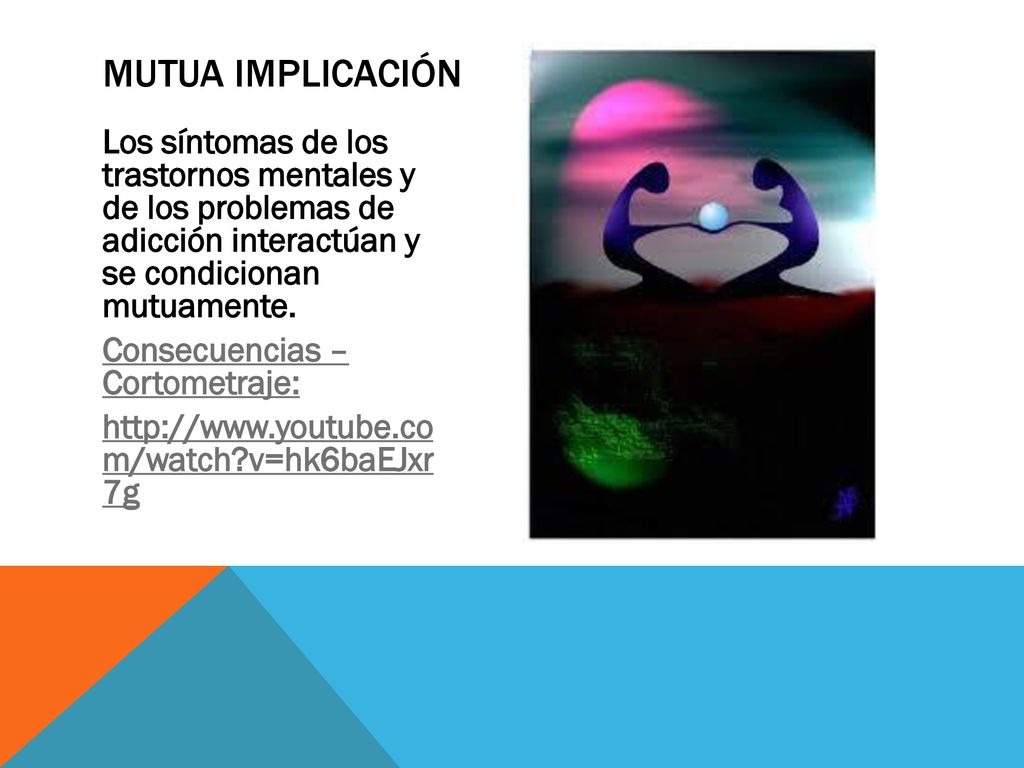 MUTUA IMPLICACIÓN

Los síntomas de los trastornos mentales y de los problemas de adicción interactúan y se condicionan mutuamente.

Consecuencias – Cortometraje:

http://www.youtube.com/watch?v=hk6baEJxr7g